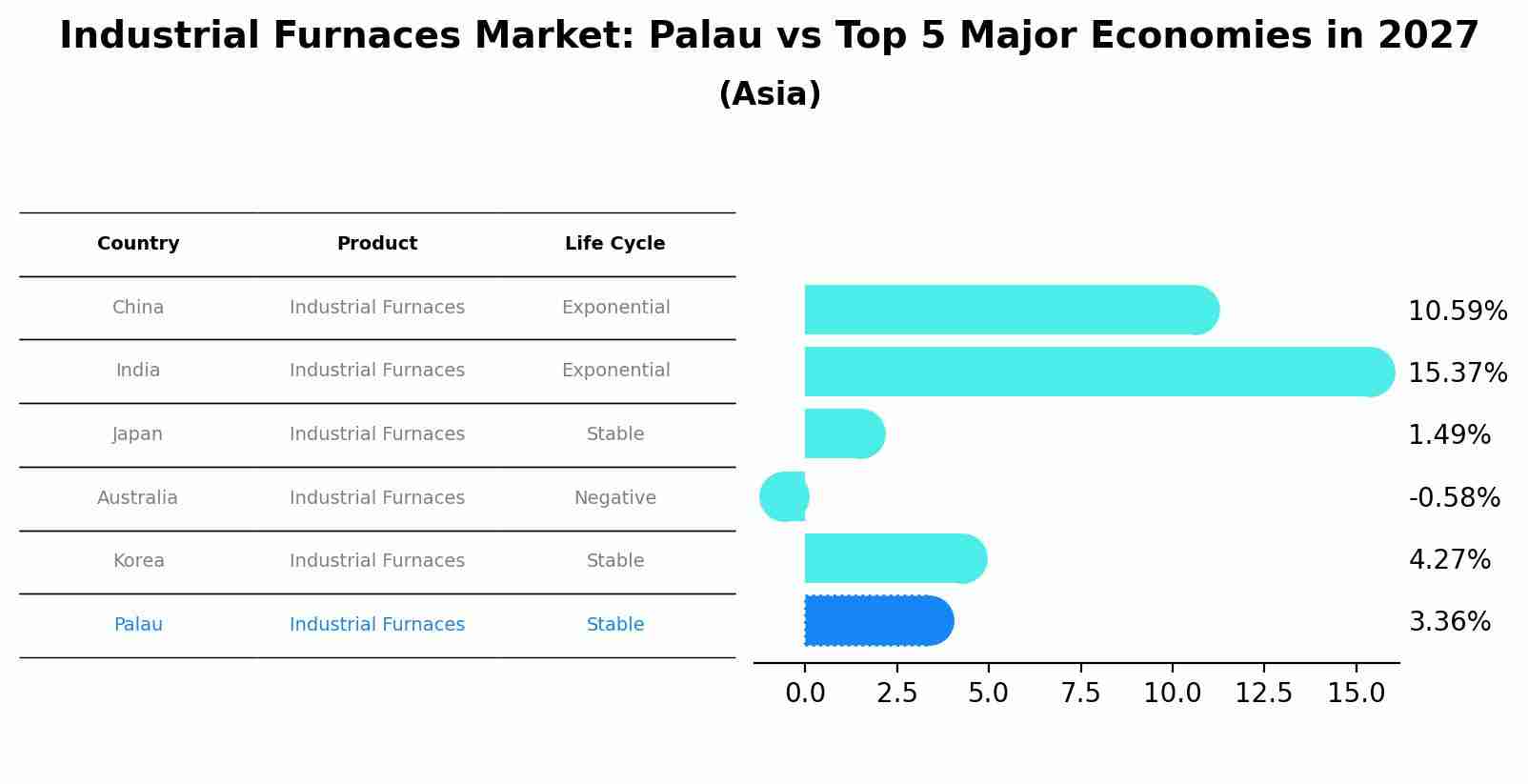 Industrial Furnaces Market: Palau vs Top 5 Major Economies in 2027
(Asia)

| Country | Product | Life Cycle |
|---|---|---|
| China | Industrial Furnaces | Exponential |
| India | Industrial Furnaces | Exponential |
| Japan | Industrial Furnaces | Stable |
| Australia | Industrial Furnaces | Negative |
| Korea | Industrial Furnaces | Stable |
| Palau | Industrial Furnaces | Stable |

10.59%
15.37%
1.49%
-0.58%
4.27%
3.36%

0.0 2.5 5.0 7.5 10.0 12.5 15.0